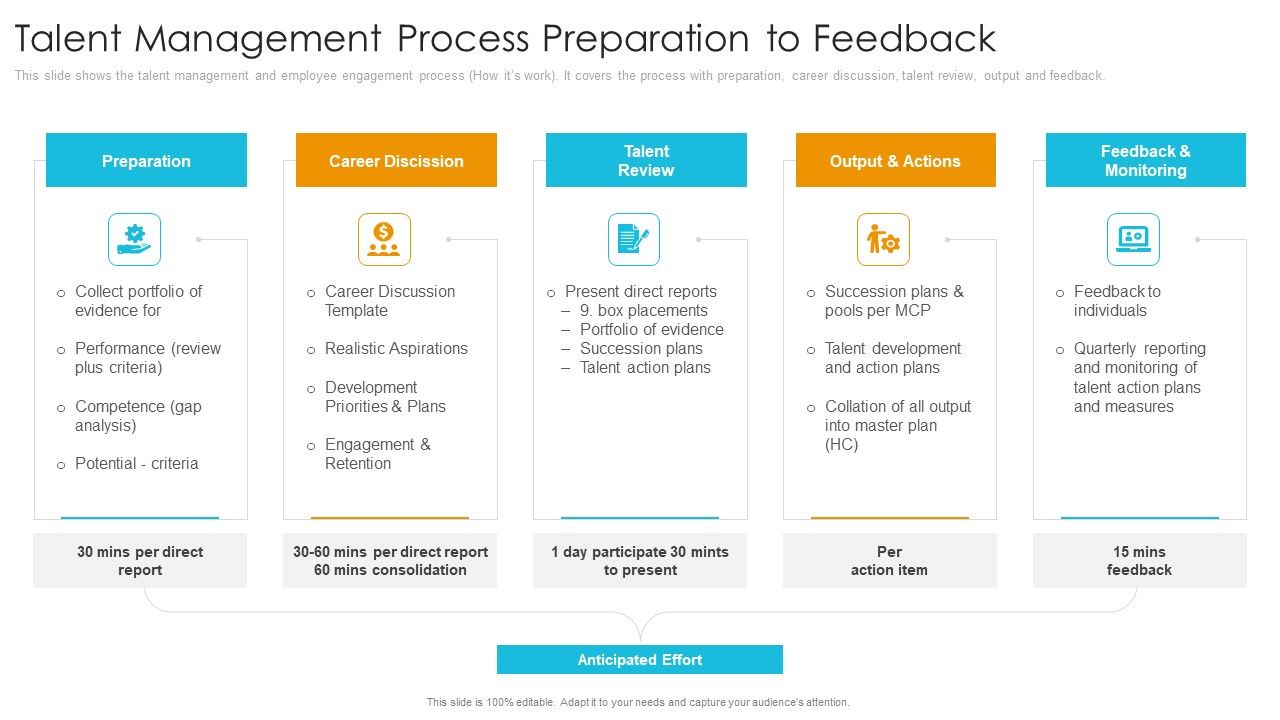 Talent Management Process Preparation to Feedback

This slide shows the talent management and employee engagement process (How it's work). It covers the process with preparation, career discussion, talent review, output and feedback.

Preparation

o Collect portfolio of evidence for

o Performance (review plus criteria)

o Competence (gap analysis)

o Potential - criteria

30 mins per direct report

Career Discission

o Career Discussion Template

o Realistic Aspirations

o Development Priorities & Plans

o Engagement & Retention

30-60 mins per direct report 60 mins consolidation

Talent Review

o Present direct reports
– 9. box placements
– Portfolio of evidence
– Succession plans
– Talent action plans

1 day participate 30 mints to present

Output & Actions

o Succession plans & pools per MCP

o Talent development and action plans

o Collation of all output into master plan (HC)

Per action item

Feedback & Monitoring

o Feedback to individuals

o Quarterly reporting and monitoring of talent action plans and measures

15 mins feedback

Anticipated Effort

This slide is 100% editable. Adapt it to your needs and capture your audience's attention.